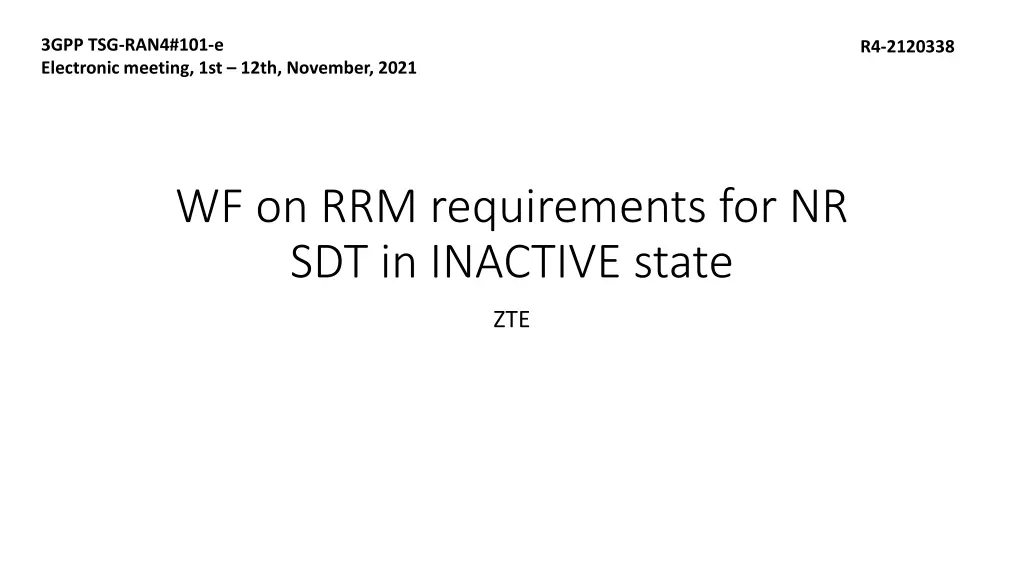 3GPP TSG-RAN4#101-e
Electronic meeting, 1st – 12th, November, 2021

R4-2120338

WF on RRM requirements for NR SDT in INACTIVE state

ZTE